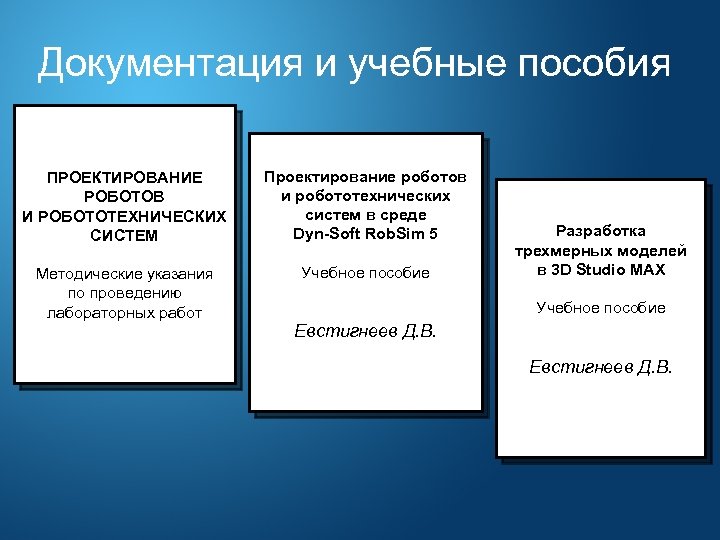 Документация и учебные пособия

ПРОЕКТИРОВАНИЕ РОБОТОВ И РОБОТОТЕХНИЧЕСКИХ СИСТЕМ

Методические указания по проведению лабораторных работ

Проектирование роботов и робототехнических систем в среде Dyn-Soft RobSim 5

Учебное пособие

Евстигнеев Д.В.

Разработка трехмерных моделей в 3D Studio MAX

Учебное пособие

Евстигнеев Д.В.